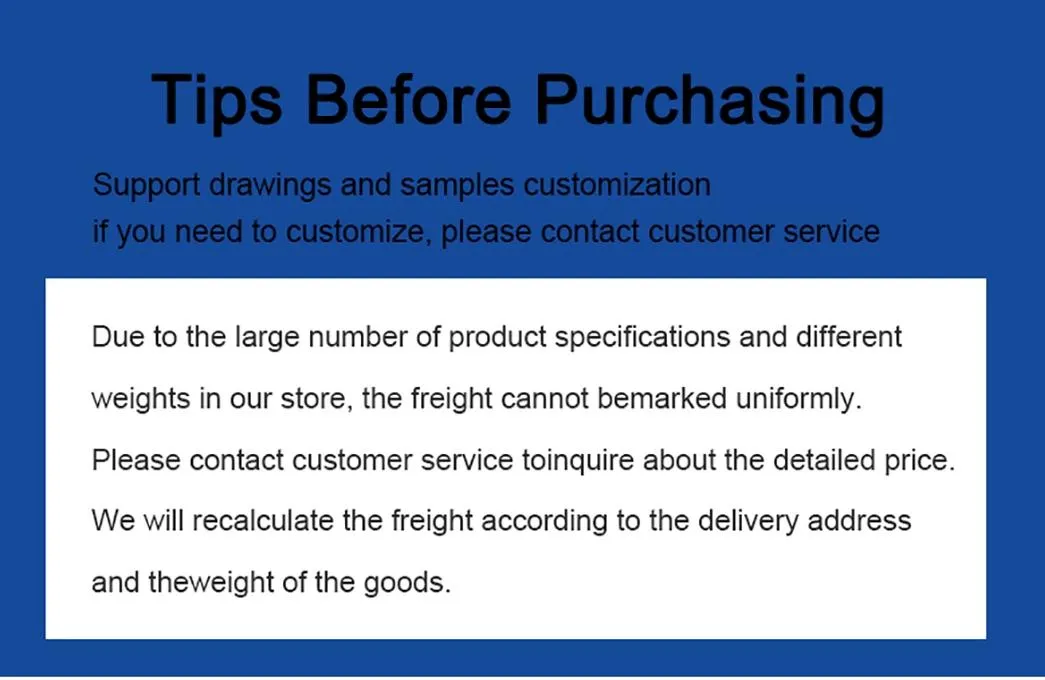 Tips Before Purchasing

Support drawings and samples customization
if you need to customize, please contact customer service

Due to the large number of product specifications and different weights in our store, the freight cannot bemarked uniformly. Please contact customer service toinquire about the detailed price. We will recalculate the freight according to the delivery address and theweight of the goods.